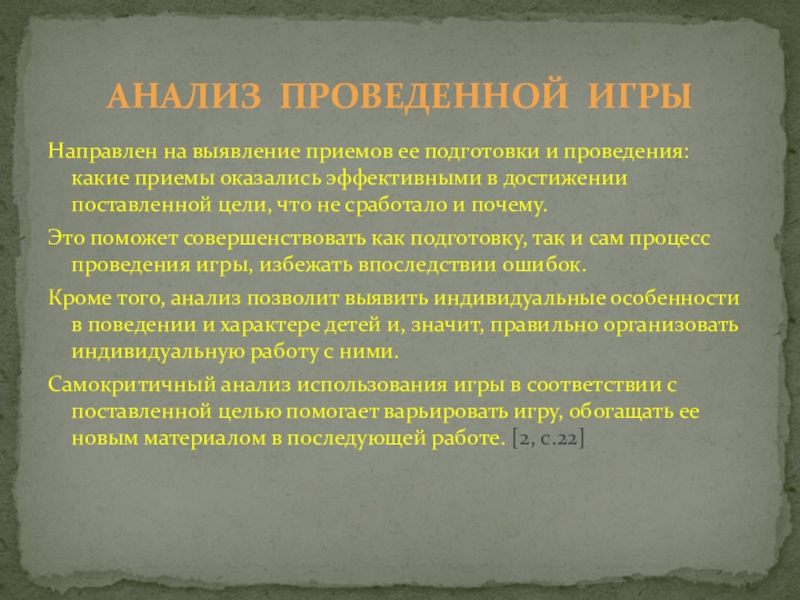 АНАЛИЗ ПРОВЕДЕННОЙ ИГРЫ

Направлен на выявление приемов ее подготовки и проведения: какие приемы оказались эффективными в достижении поставленной цели, что не сработало и почему.

Это поможет совершенствовать как подготовку, так и сам процесс проведения игры, избежать впоследствии ошибок.

Кроме того, анализ позволит выявить индивидуальные особенности в поведении и характере детей и, значит, правильно организовать индивидуальную работу с ними.

Самокритичный анализ использования игры в соответствии с поставленной целью помогает варьировать игру, обогащать ее новым материалом в последующей работе. [2, с.22]